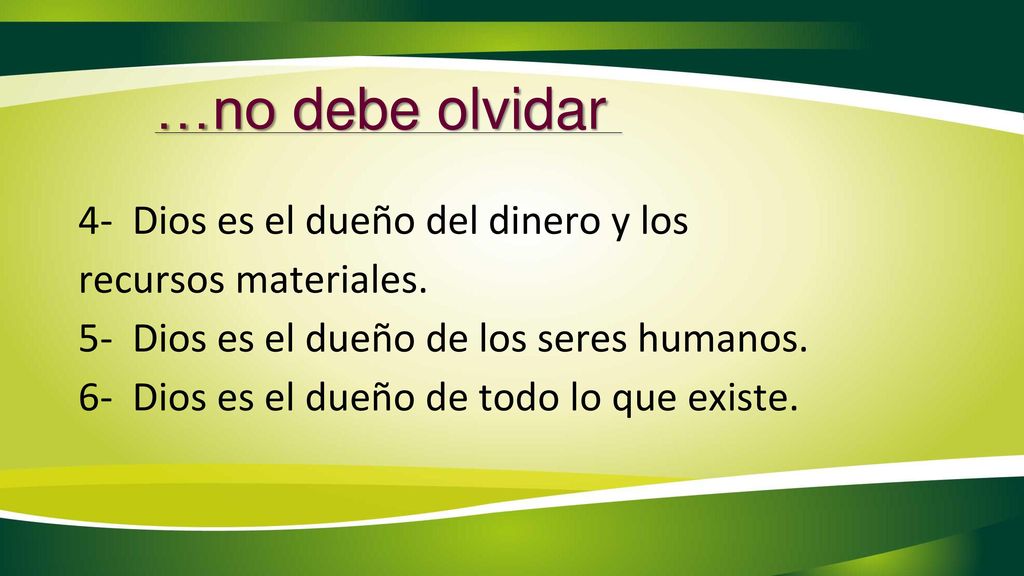 …no debe olvidar

4- Dios es el dueño del dinero y los recursos materiales.
5- Dios es el dueño de los seres humanos.
6- Dios es el dueño de todo lo que existe.